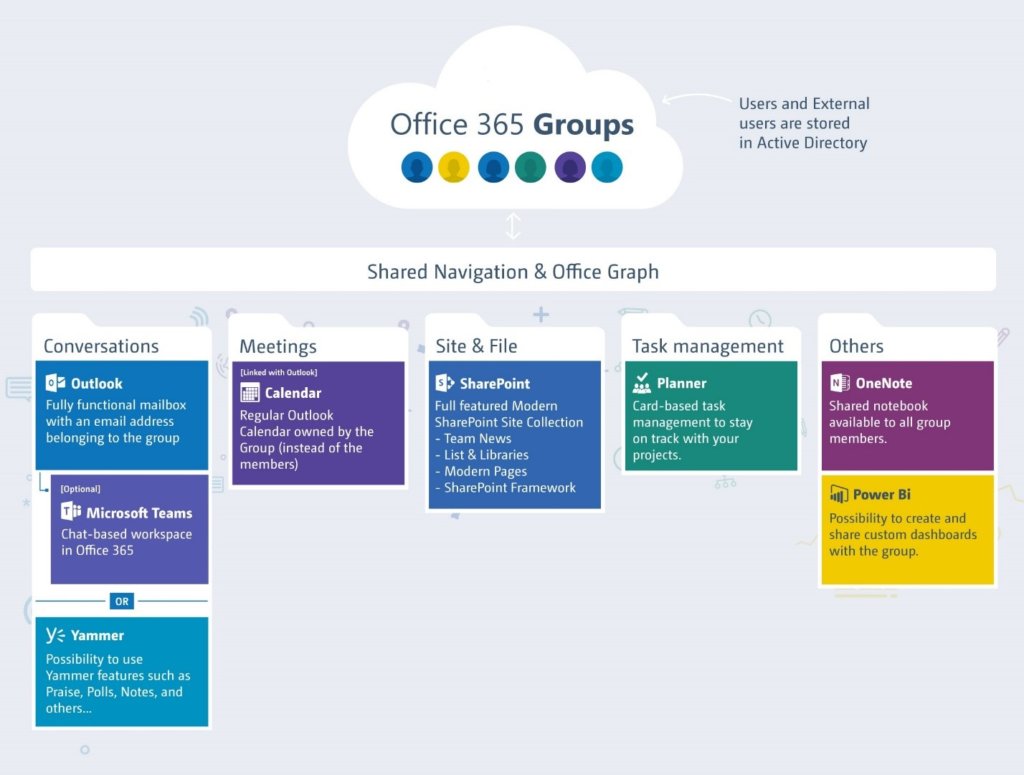 Office 365 Groups

Users and External users are stored in Active Directory

Shared Navigation & Office Graph

Conversations

Outlook
Fully functional mailbox with an email address belonging to the group

[Optional]
Microsoft Teams
Chat-based workspace in Office 365

OR

Yammer
Possibility to use Yammer features such as Praise, Polls, Notes, and others...

Meetings

[Linked with Outlook]
Calendar
Regular Outlook Calendar owned by the Group (instead of the members)

Site & File

SharePoint
Full featured Modern SharePoint Site Collection
- Team News
- List & Libraries
- Modern Pages
- SharePoint Framework

Task management

Planner
Card-based task management to stay on track with your projects.

Others

OneNote
Shared notebook available to all group members.

Power Bi
Possibility to create and share custom dashboards with the group.